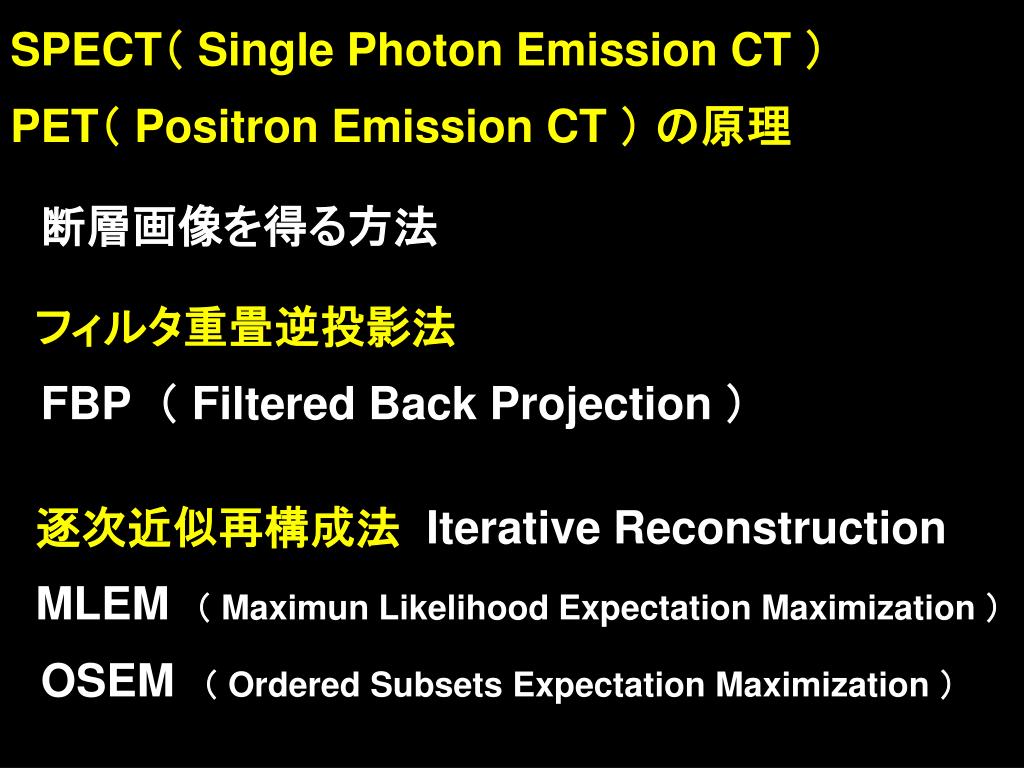 SPECT（ Single Photon Emission CT ）
PET（ Positron Emission CT ）の原理

断層画像を得る方法

フィルタ重畳逆投影法
FBP （ Filtered Back Projection ）

逐次近似再構成法 Iterative Reconstruction
MLEM （ Maximun Likelihood Expectation Maximization ）
OSEM （ Ordered Subsets Expectation Maximization ）